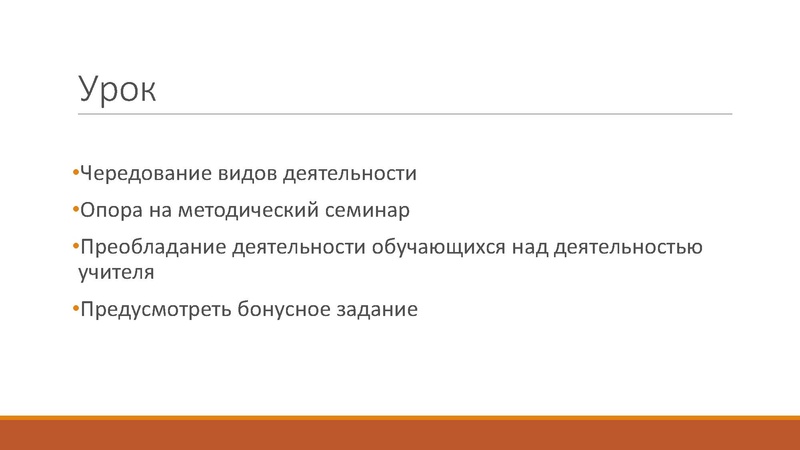 Урок

•Чередование видов деятельности

•Опора на методический семинар

•Преобладание деятельности обучающихся над деятельностью учителя

•Предусмотреть бонусное задание